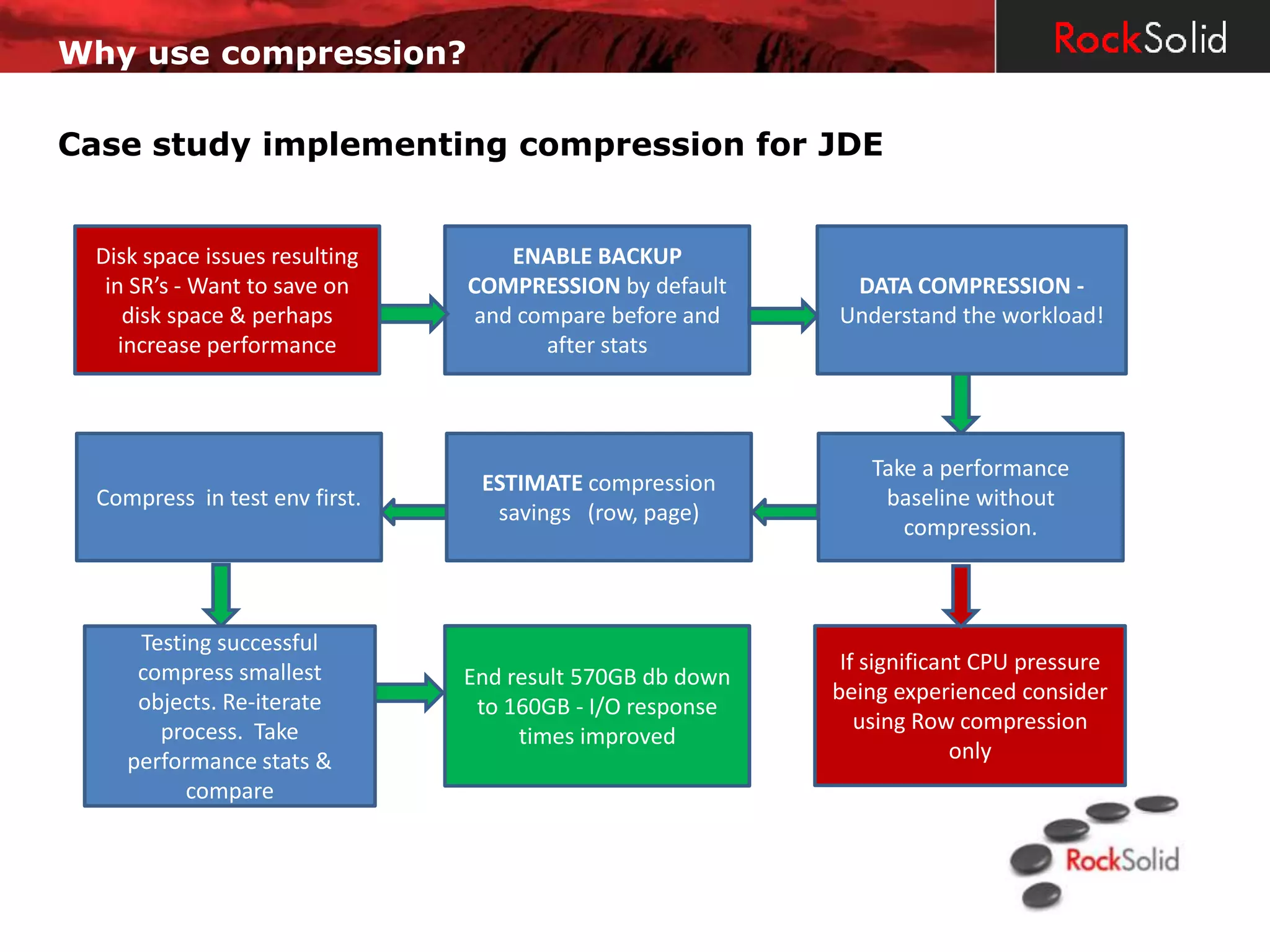 Why use compression?

RockSolid

Case study implementing compression for JDE

Disk space issues resulting in SR's - Want to save on disk space & perhaps increase performance

ENABLE BACKUP COMPRESSION by default and compare before and after stats

DATA COMPRESSION - Understand the workload!

Take a performance baseline without compression.

ESTIMATE compression savings (row, page)

Compress in test env first.

Testing successful compress smallest objects. Re-iterate process. Take performance stats & compare

End result 570GB db down to 160GB - I/O response times improved

If significant CPU pressure being experienced consider using Row compression only

RockSolid